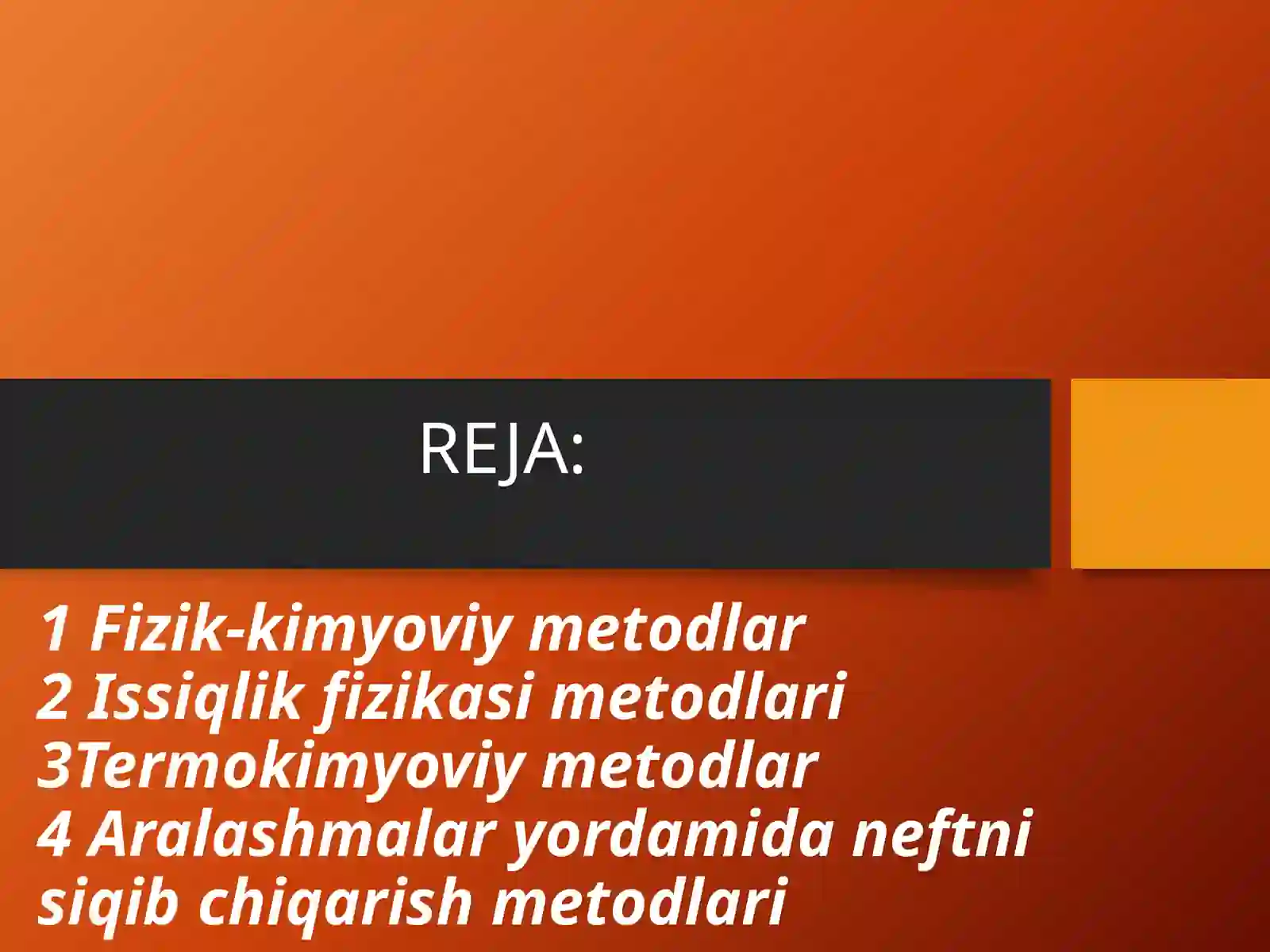 REJA:

1 Fizik-kimyoviy metodlar
2 Issiqlik fizikasi metodlari
3Termokimyoviy metodlar
4 Aralashmalar yordamida neftni siqib chiqarish metodlari